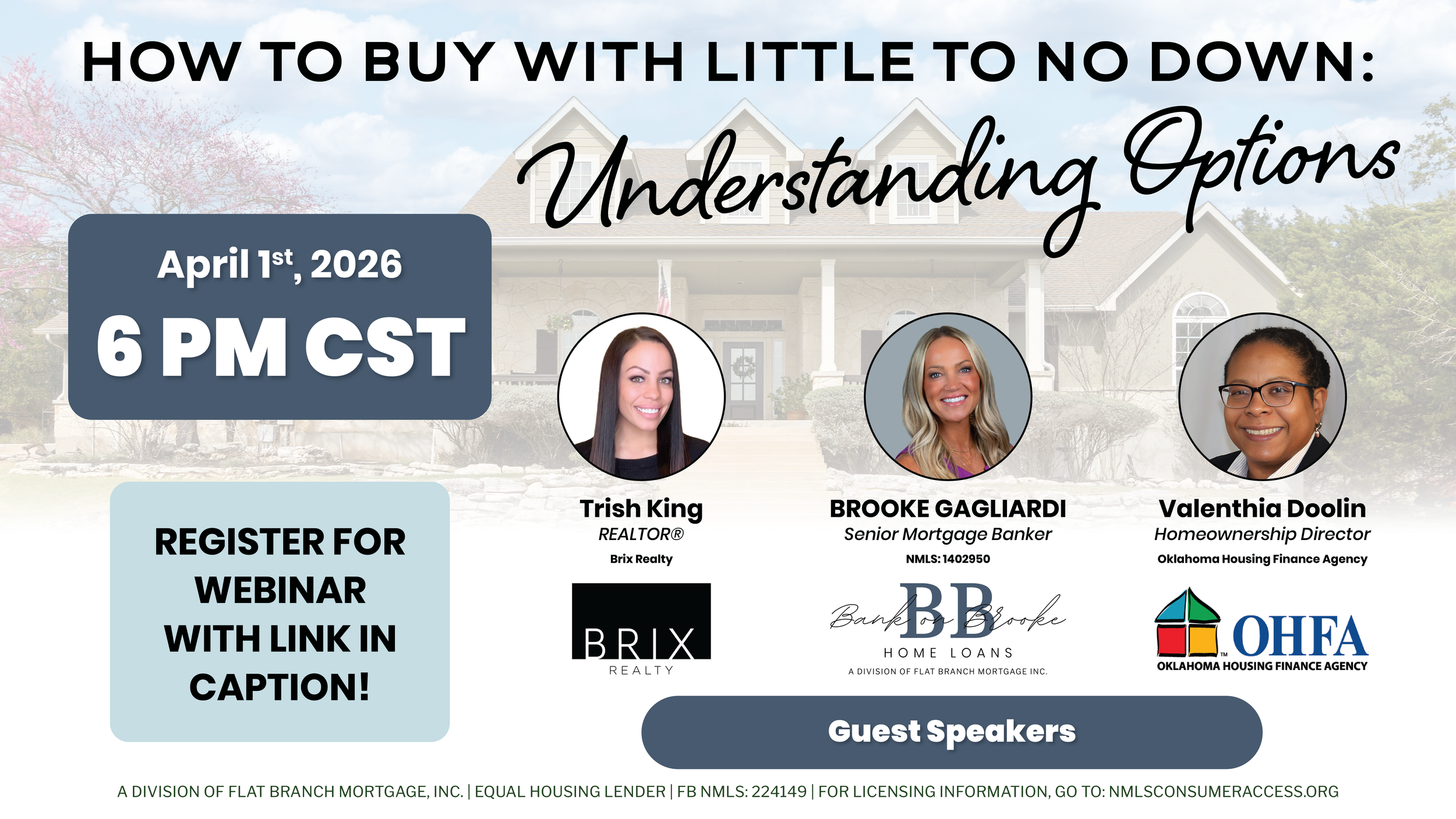 HOW TO BUY WITH LITTLE TO NO DOWN:

Understanding Options

April 1st, 2026

6 PM CST

REGISTER FOR WEBINAR WITH LINK IN CAPTION!

Trish King
REALTOR®
Brix Realty

BRIX
REALTY

BROOKE GAGLIARDI
Senior Mortgage Banker
NMLS: 1402950

BB
Bank on Brooke
HOME LOANS
A DIVISION OF FLAT BRANCH MORTGAGE INC.

Valenthia Doolin
Homeownership Director
Oklahoma Housing Finance Agency

OHFA
OKLAHOMA HOUSING FINANCE AGENCY

Guest Speakers

A DIVISION OF FLAT BRANCH MORTGAGE, INC. | EQUAL HOUSING LENDER | FB NMLS: 224149 | FOR LICENSING INFORMATION, GO TO: NMLSCONSUMERACCESS.ORG